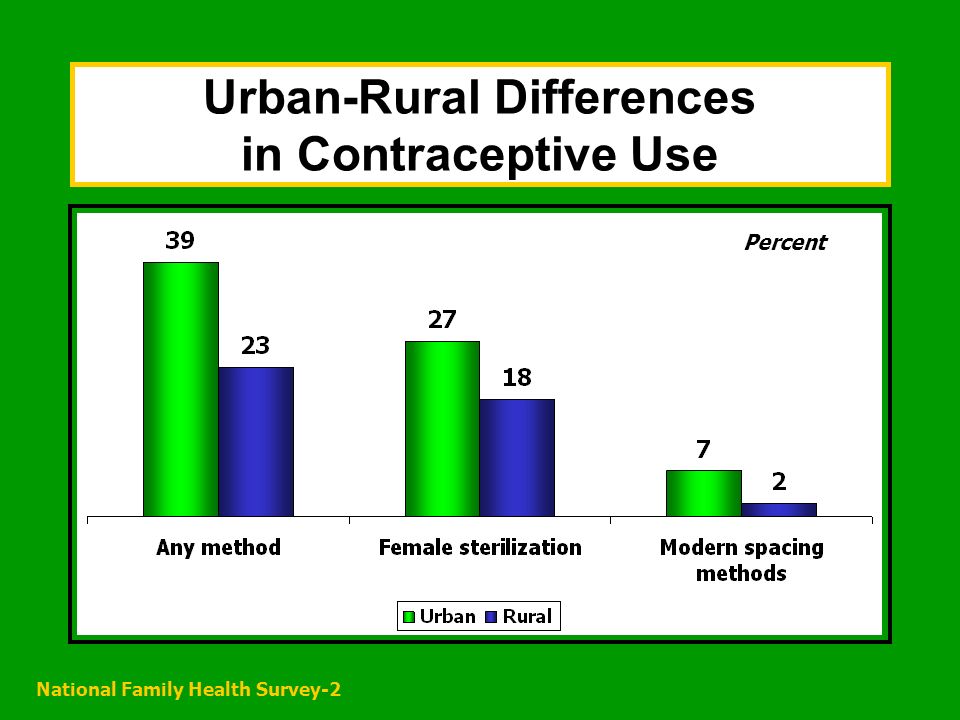 Urban-Rural Differences in Contraceptive Use

Percent

39
23
27
18
7
2

Any method
Female sterilization
Modern spacing methods

Urban
Rural

National Family Health Survey-2